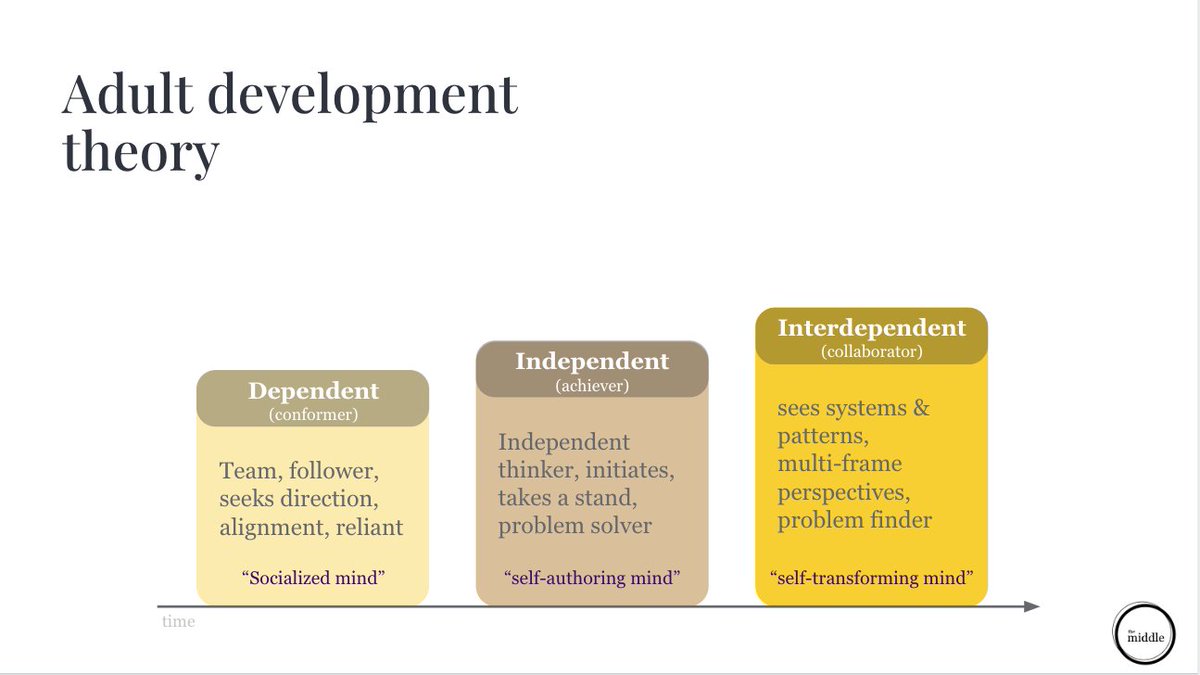 Adult development theory

Dependent
(conformer)

Team, follower, seeks direction, alignment, reliant

“Socialized mind”

Independent
(achiever)

Independent thinker, initiates, takes a stand, problem solver

“self-authoring mind”

Interdependent
(collaborator)

sees systems & patterns, multi-frame perspectives, problem finder

“self-transforming mind”

time

the middle